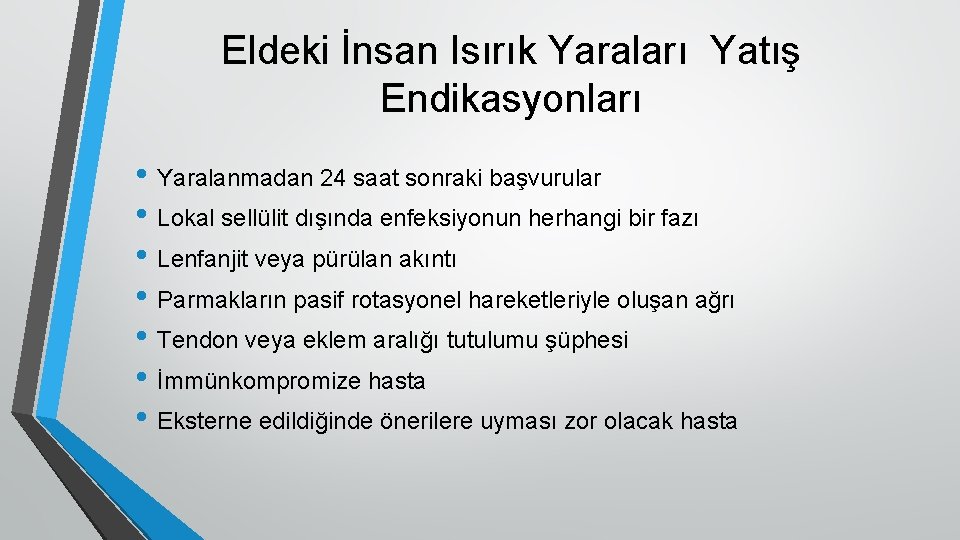 Eldeki İnsan Isırık Yaraları Yatış Endikasyonları

• Yaralanmadan 24 saat sonraki başvurular
• Lokal sellülit dışında enfeksiyonun herhangi bir fazı
• Lenfanjit veya pürülan akıntı
• Parmakların pasif rotasyonel hareketleriyle oluşan ağrı
• Tendon veya eklem aralığı tutulumu şüphesi
• İmmünkompromize hasta
• Eksterne edildiğinde önerilere uyması zor olacak hasta